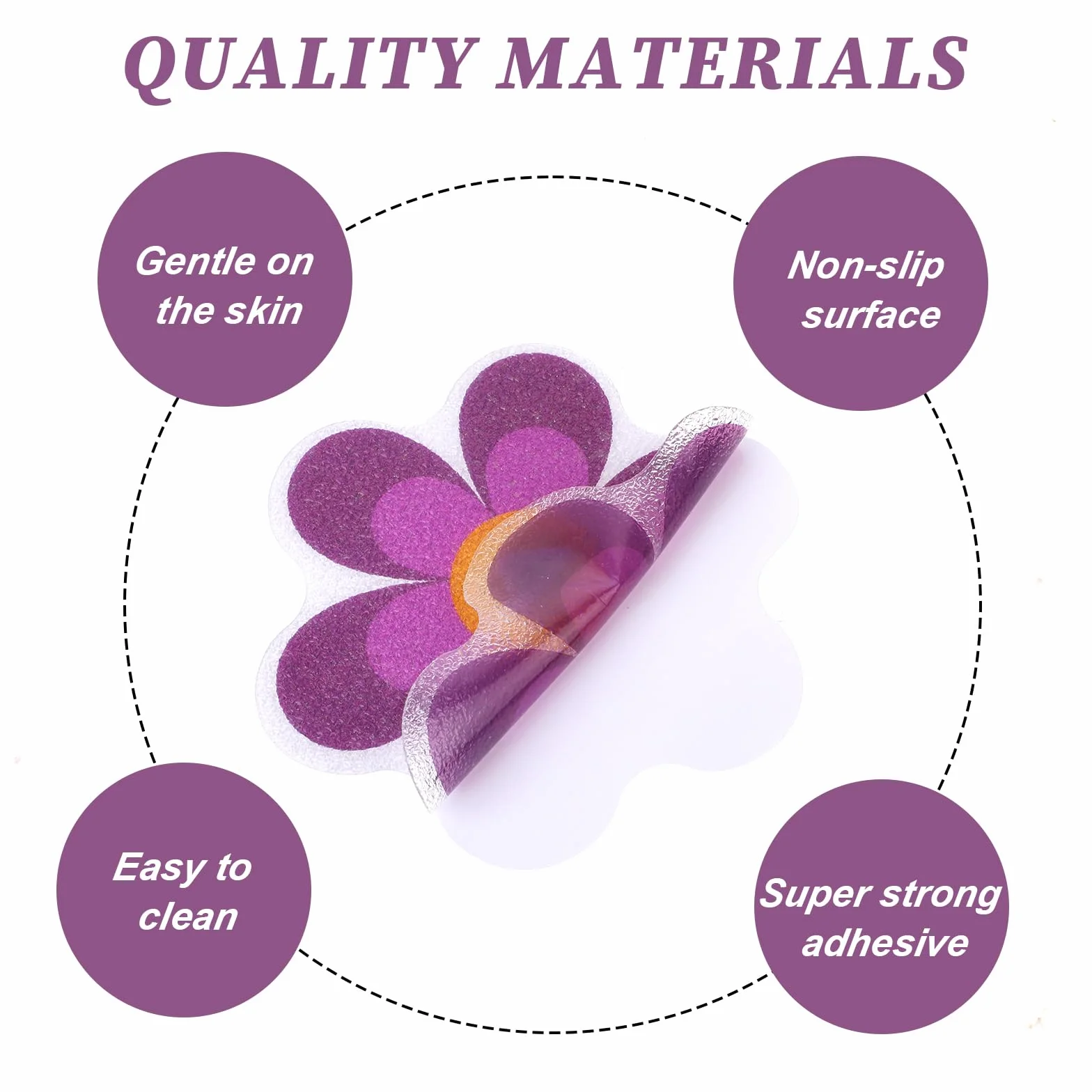 QUALITY MATERIALS

Gentle on the skin

Non-slip surface

Easy to clean

Super strong adhesive